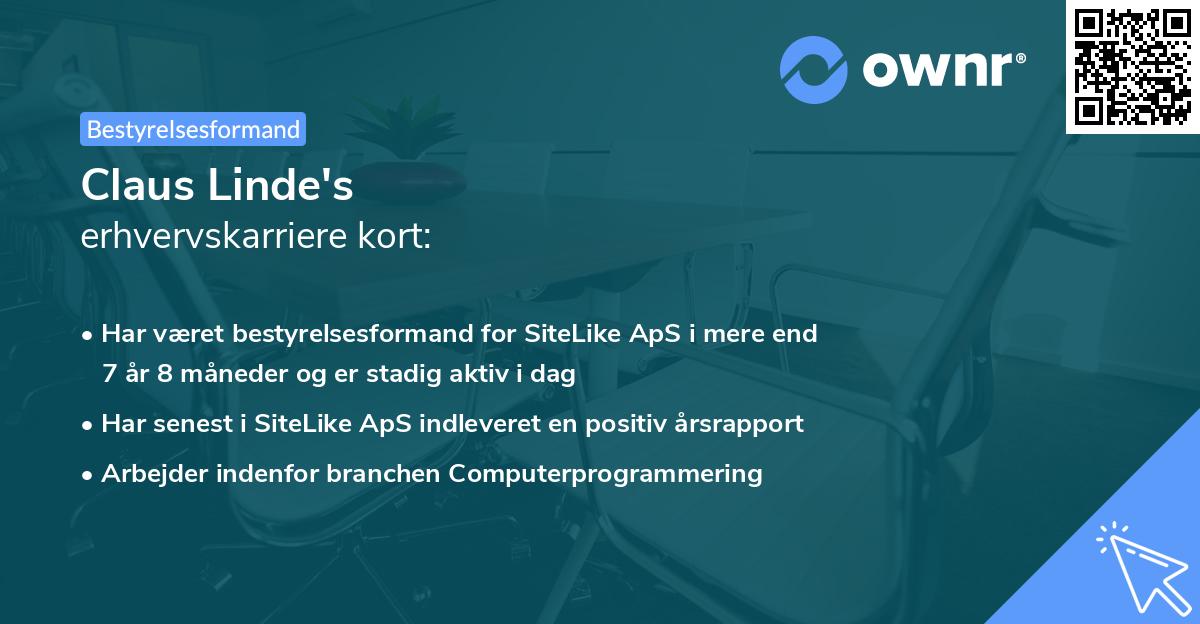 ownr®

Bestyrelsesformand

Claus Linde's
erhvervskarriere kort:

• Har været bestyrelsesformand for SiteLike ApS i mere end 7 år 8 måneder og er stadig aktiv i dag
• Har senest i SiteLike ApS indleveret en positiv årsrapport
• Arbejder indenfor branchen Computerprogrammering